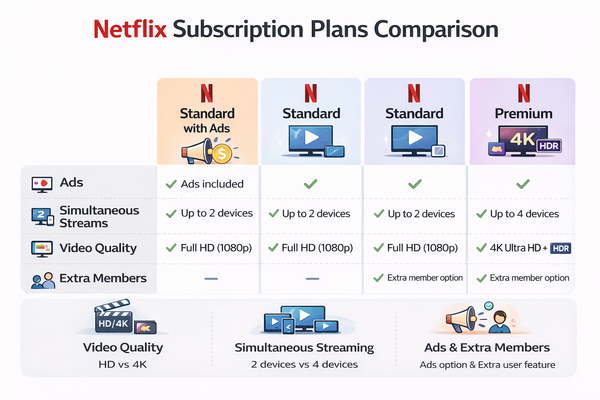 Netflix Subscription Plans Comparison

| | N Standard with Ads | N Standard | N Standard | N Premium 4K HDR |
|---|---|---|---|---|
| Ads | ✓ Ads included | ✓ | ✓ | ✓ |
| Simultaneous Streams | ✓ Up to 2 devices | ✓ Up to 2 devices | ✓ Up to 2 devices | ✓ Up to 4 devices |
| Video Quality | ✓ Full HD (1080p) | ✓ Full HD (1080p) | ✓ Full HD (1080p) | ✓ 4K Ultra HD + HDR |
| Extra Members | — | — | ✓ Extra member option | ✓ Extra member option |

HD/4K
Video Quality
HD vs 4K

Simultaneous Streaming
2 devices vs 4 devices

Ads & Extra Members
Ads option & Extra user feature